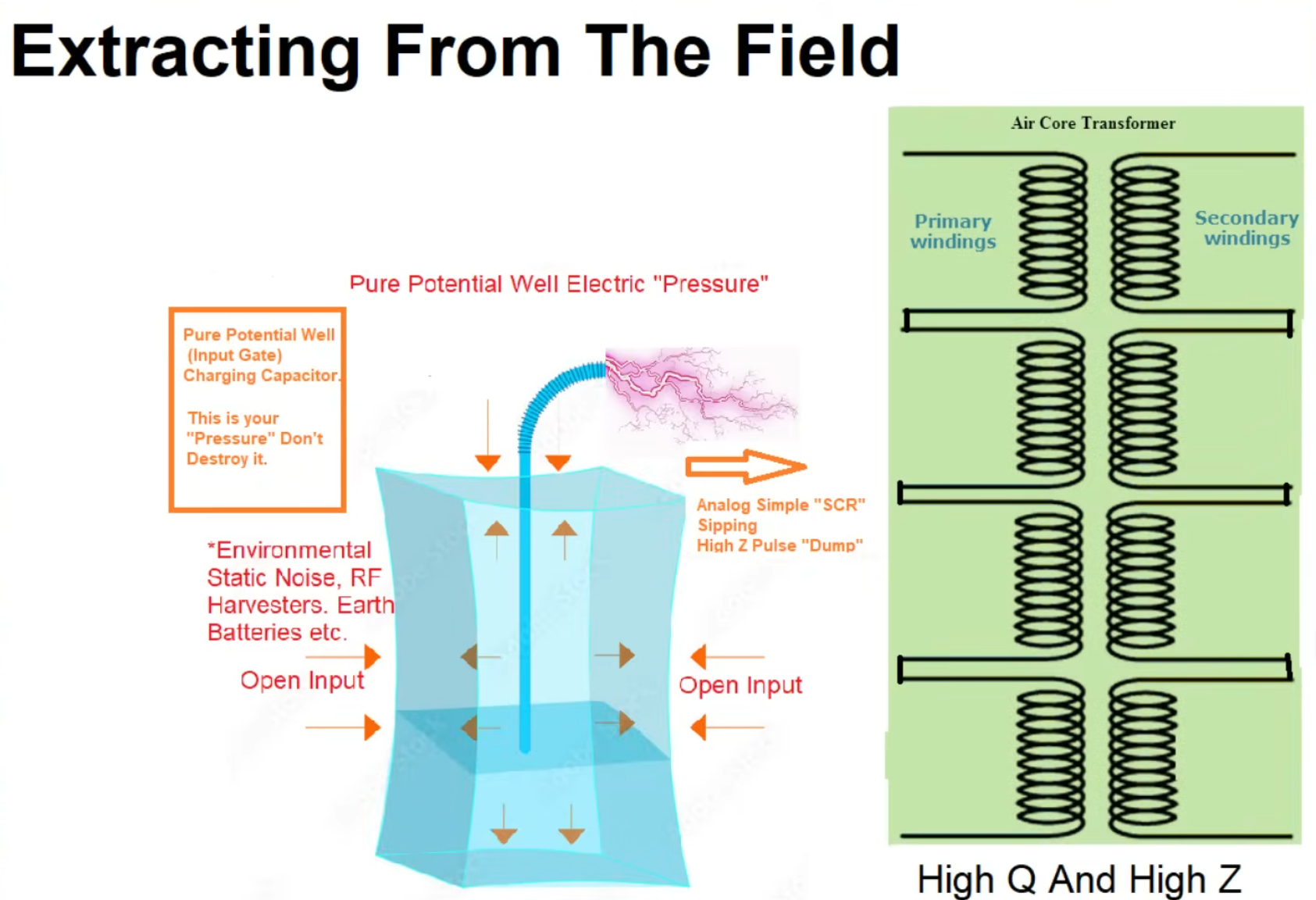 Extracting From The Field

Pure Potential Well Electric "Pressure"

Pure Potential Well
(Input Gate)
Charging Capacitor.

This is your "Pressure" Don't Destroy it.

*Environmental Static Noise, RF Harvesters. Earth Batteries etc.

Open Input

Analog Simple "SCR"
Sipping
High Z Pulse "Dump"

Open Input

Air Core Transformer

Primary windings

Secondary windings

High Q And High Z